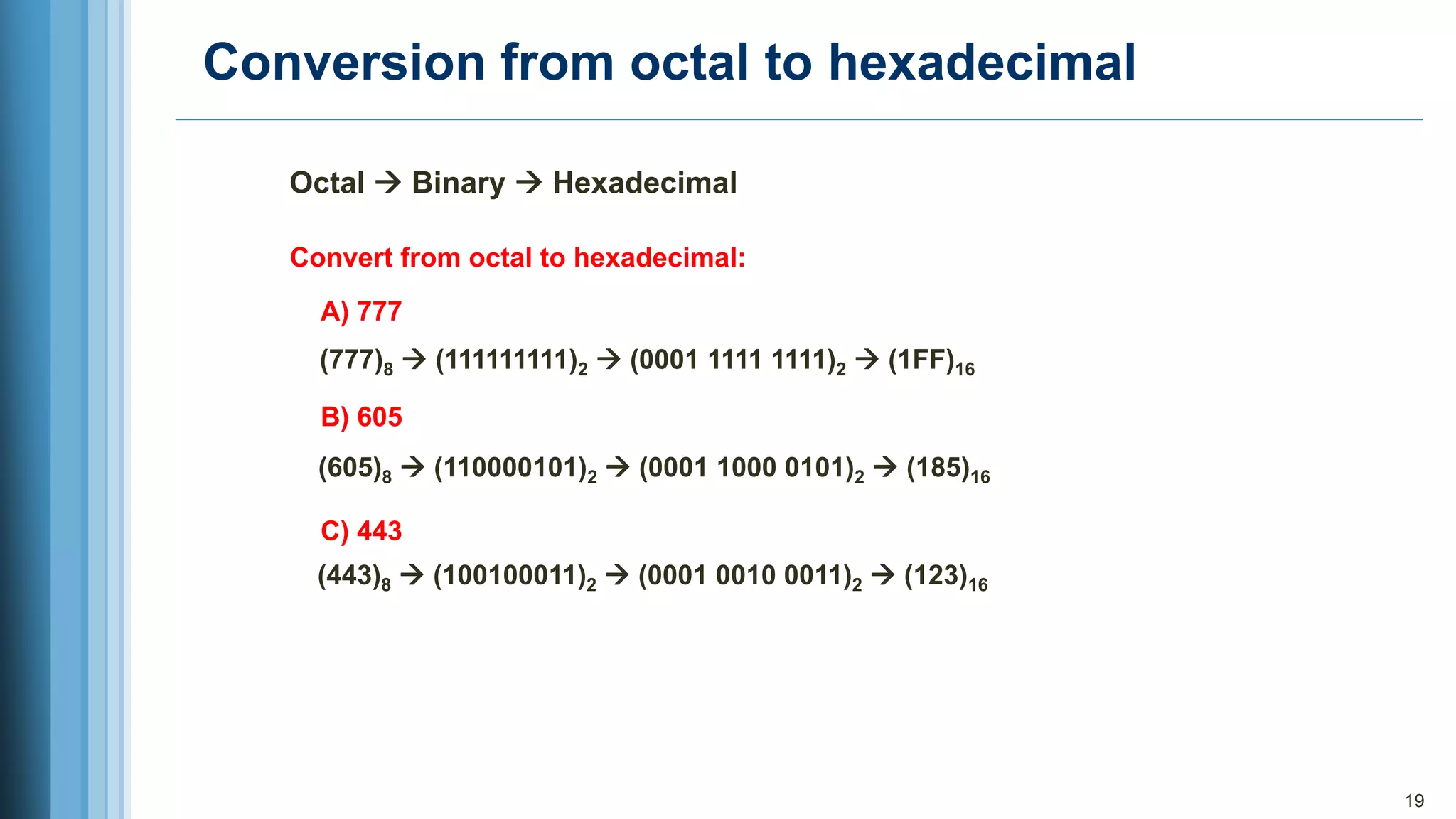 Conversion from octal to hexadecimal

Octal → Binary → Hexadecimal

Convert from octal to hexadecimal:

A) 777

$(777)_8$ → $(111111111)_2$ → $(0001\ 1111\ 1111)_2$ → $(1FF)_{16}$

B) 605

$(605)_8$ → $(110000101)_2$ → $(0001\ 1000\ 0101)_2$ → $(185)_{16}$

C) 443

$(443)_8$ → $(100100011)_2$ → $(0001\ 0010\ 0011)_2$ → $(123)_{16}$

19